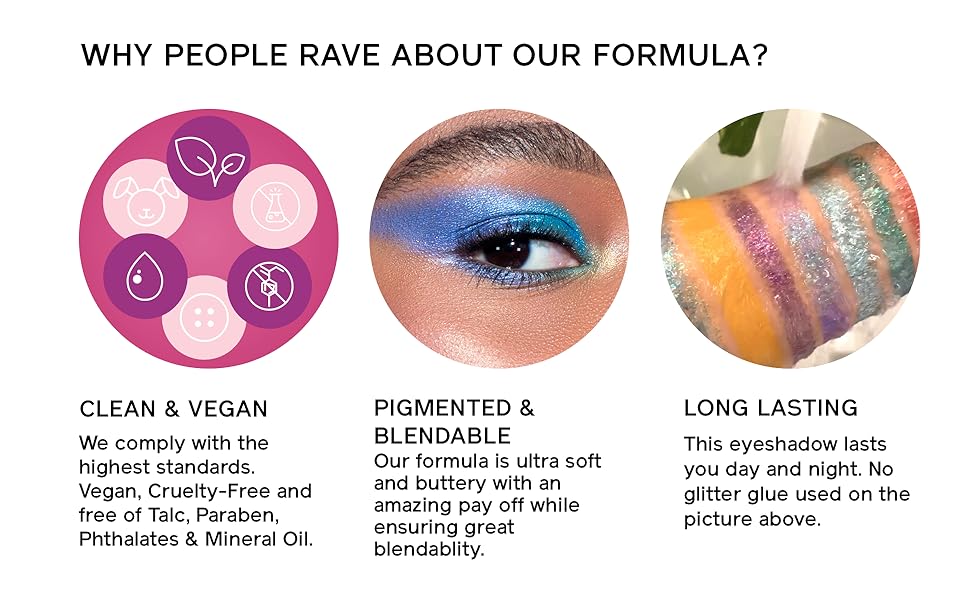 WHY PEOPLE RAVE ABOUT OUR FORMULA?

CLEAN & VEGAN
We comply with the highest standards. Vegan, Cruelty-Free and free of Talc, Paraben, Phthalates & Mineral Oil.

PIGMENTED & BLENDABLE
Our formula is ultra soft and buttery with an amazing pay off while ensuring great blendablity.

LONG LASTING
This eyeshadow lasts you day and night. No glitter glue used on the picture above.